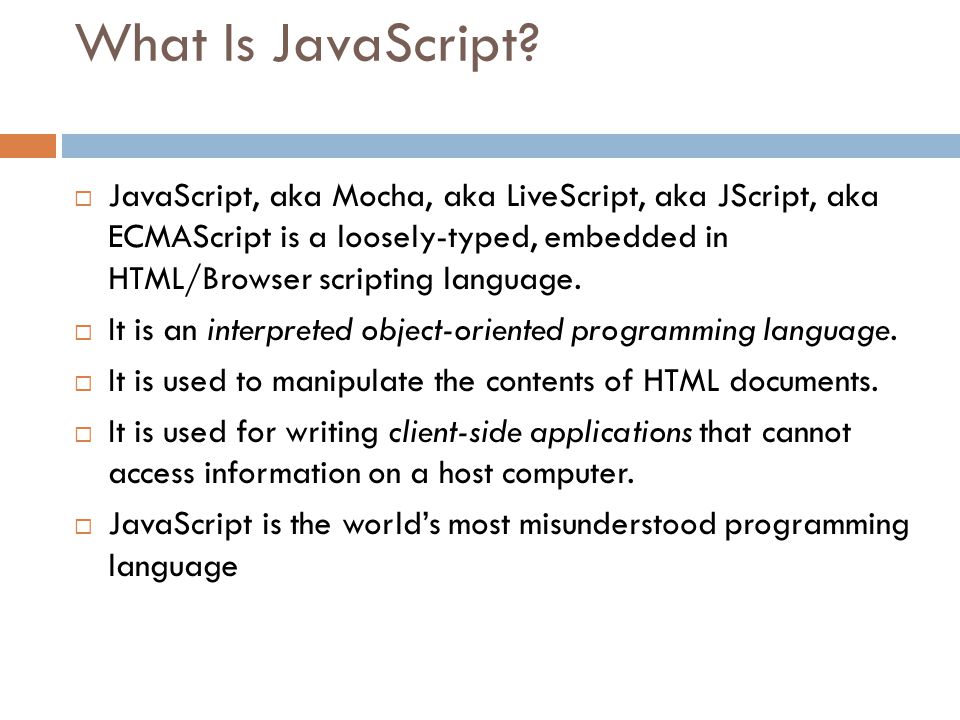 What Is JavaScript?

□ JavaScript, aka Mocha, aka LiveScript, aka JScript, aka ECMAScript is a loosely-typed, embedded in HTML/Browser scripting language.

□ It is an interpreted object-oriented programming language.

□ It is used to manipulate the contents of HTML documents.

□ It is used for writing client-side applications that cannot access information on a host computer.

□ JavaScript is the world's most misunderstood programming language